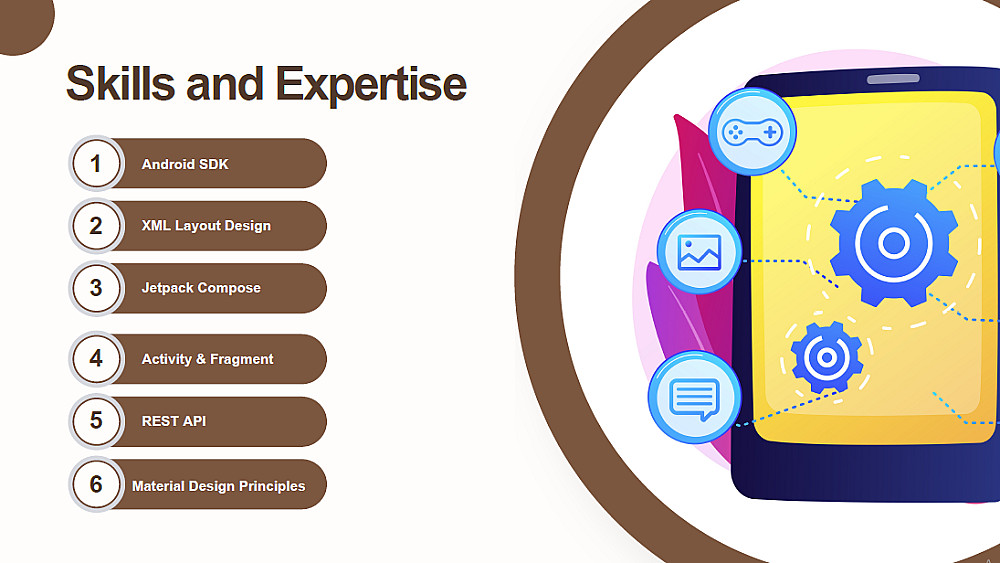 Skills and Expertise

1 Android SDK

2 XML Layout Design

3 Jetpack Compose

4 Activity & Fragment

5 REST API

6 Material Design Principles